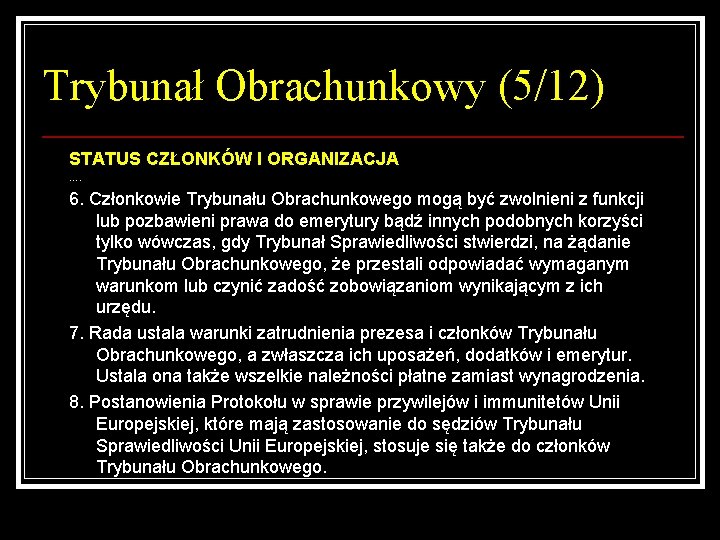 Trybunał Obrachunkowy (5/12)

STATUS CZŁONKÓW I ORGANIZACJA
....

6. Członkowie Trybunału Obrachunkowego mogą być zwolnieni z funkcji lub pozbawieni prawa do emerytury bądź innych podobnych korzyści tylko wówczas, gdy Trybunał Sprawiedliwości stwierdzi, na żądanie Trybunału Obrachunkowego, że przestali odpowiadać wymaganym warunkom lub czynić zadość zobowiązaniom wynikającym z ich urzędu.

7. Rada ustala warunki zatrudnienia prezesa i członków Trybunału Obrachunkowego, a zwłaszcza ich uposażeń, dodatków i emerytur. Ustala ona także wszelkie należności płatne zamiast wynagrodzenia.

8. Postanowienia Protokołu w sprawie przywilejów i immunitetów Unii Europejskiej, które mają zastosowanie do sędziów Trybunału Sprawiedliwości Unii Europejskiej, stosuje się także do członków Trybunału Obrachunkowego.